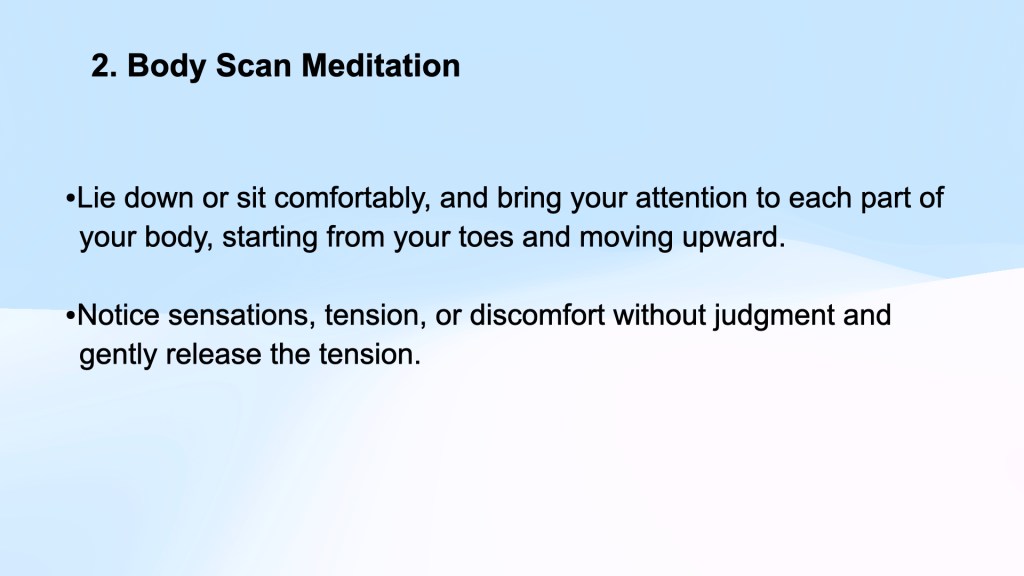 2. Body Scan Meditation

•Lie down or sit comfortably, and bring your attention to each part of your body, starting from your toes and moving upward.

•Notice sensations, tension, or discomfort without judgment and gently release the tension.